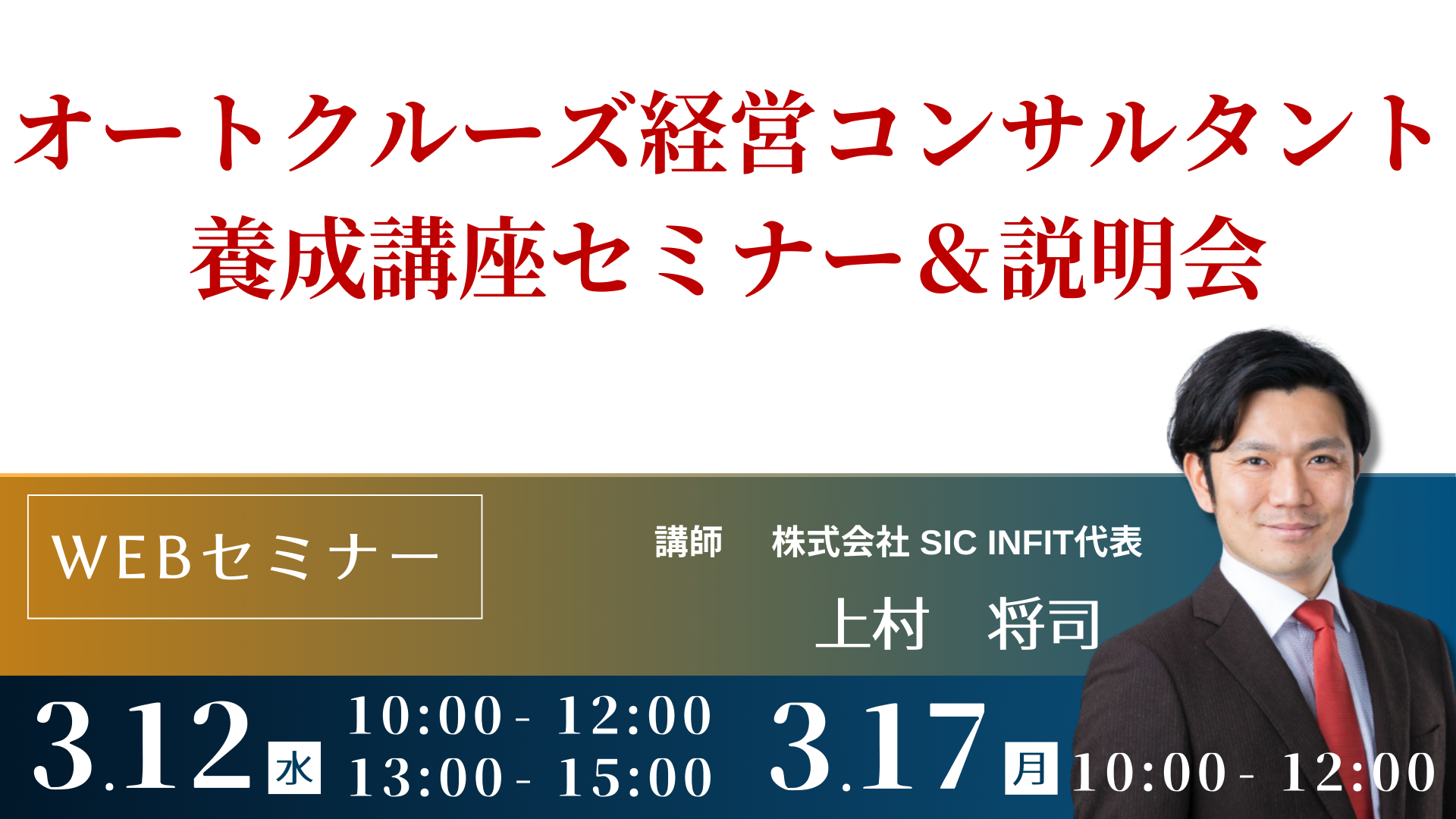 オートクルーズ経営コンサルタント
養成講座セミナー＆説明会

WEBセミナー

講師　株式会社 SIC INFIT代表
上村　将司

3.12 水 10:00 - 12:00
13:00 - 15:00

3.17 月 10:00 - 12:00